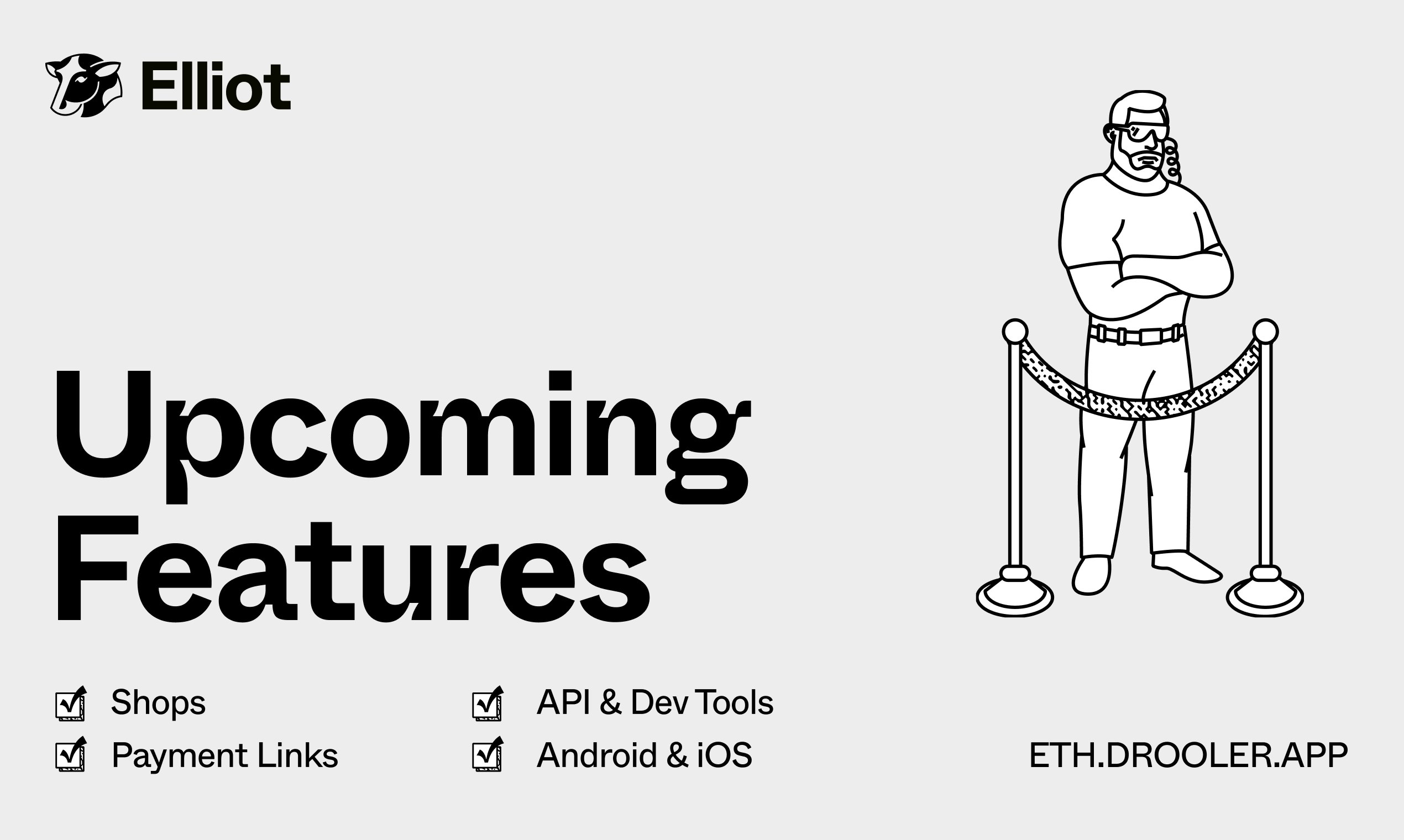 Elliot

Upcoming Features

Shops
Payment Links

API & Dev Tools
Android & iOS

ETH.DROOLER.APP